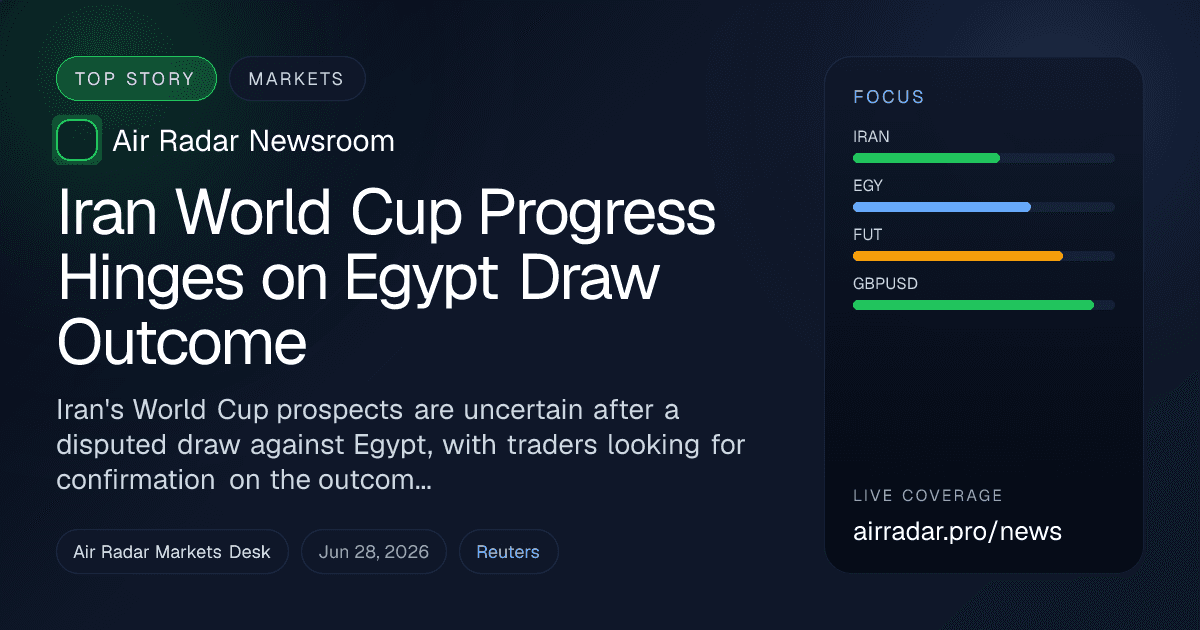 TOP STORY
MARKETS

Air Radar Newsroom

Iran World Cup Progress Hinges on Egypt Draw Outcome

Iran's World Cup prospects are uncertain after a disputed draw against Egypt, with traders looking for confirmation on the outcom...

Air Radar Markets Desk
Jun 28, 2026
Reuters

FOCUS
IRAN
EGY
FUT
GBPUSD

LIVE COVERAGE
airradar.pro/news